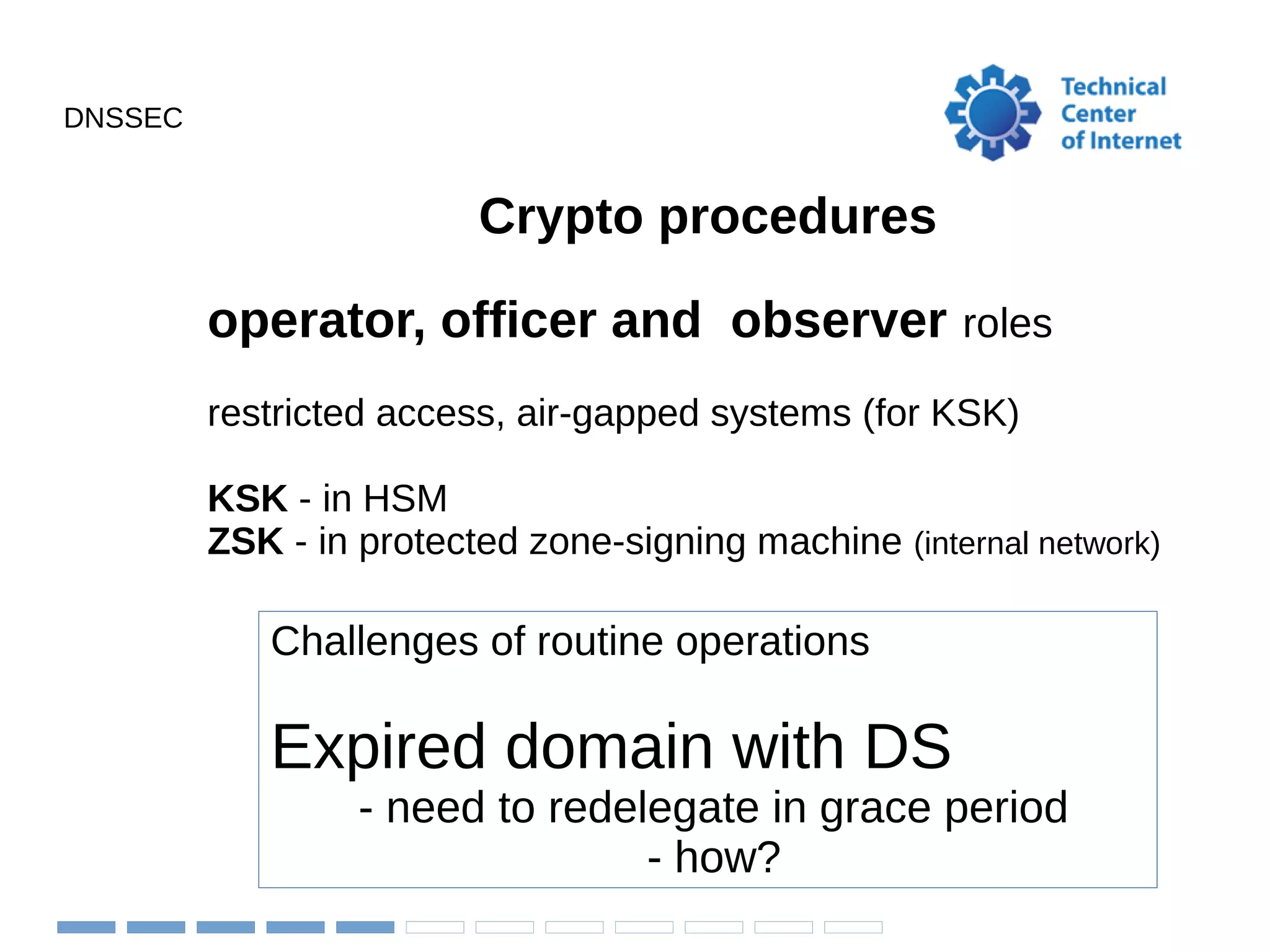 DNSSEC

Technical Center of Internet

Crypto procedures

operator, officer and observer roles

restricted access, air-gapped systems (for KSK)

KSK - in HSM
ZSK - in protected zone-signing machine (internal network)

Challenges of routine operations

Expired domain with DS
- need to redelegate in grace period
- how?